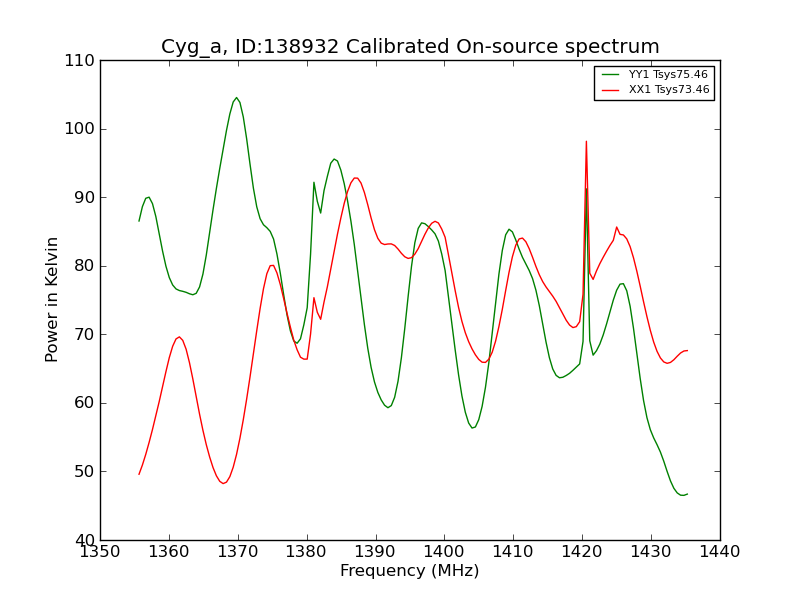 Cyg_a, ID:138932 Calibrated On-source spectrum

YY1 Tsys75.46
XX1 Tsys73.46

Power in Kelvin

110
100
90
80
70
60
50
40

1350 1360 1370 1380 1390 1400 1410 1420 1430 1440

Frequency (MHz)